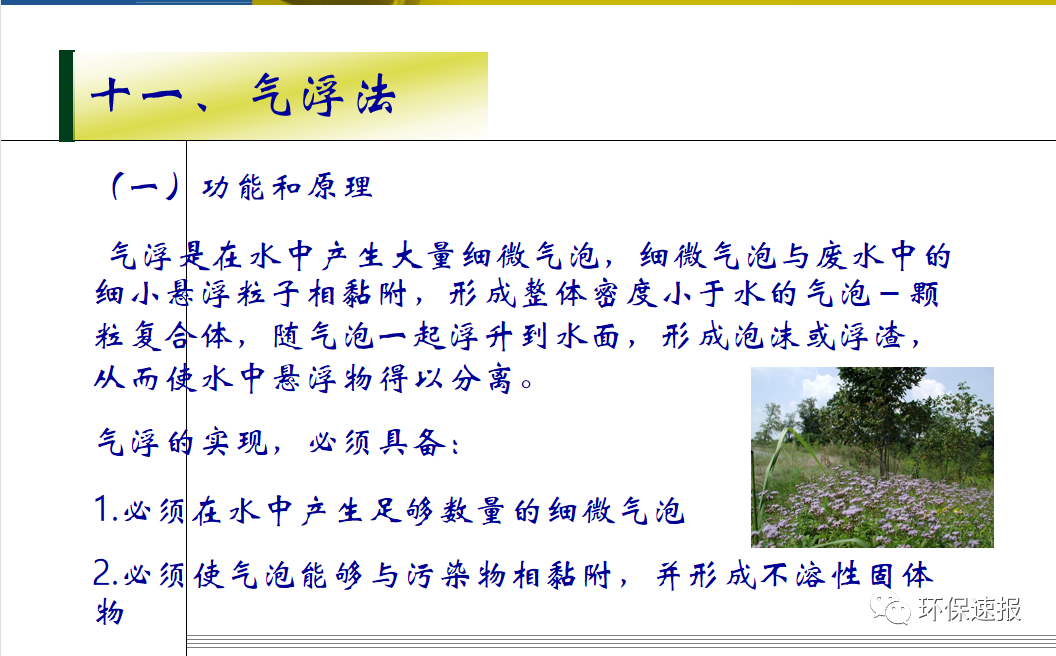 十一、气浮法

（一）功能和原理

气浮是在水中产生大量细微气泡，细微气泡与废水中的细小悬浮粒子相黏附，形成整体密度小于水的气泡－颗粒复合体，随气泡一起浮升到水面，形成泡沫或浮渣，从而使水中悬浮物得以分离。

气浮的实现，必须具备：

1.必须在水中产生足够数量的细微气泡

2.必须使气泡能够与污染物相黏附，并形成不溶性固体物

环保速报